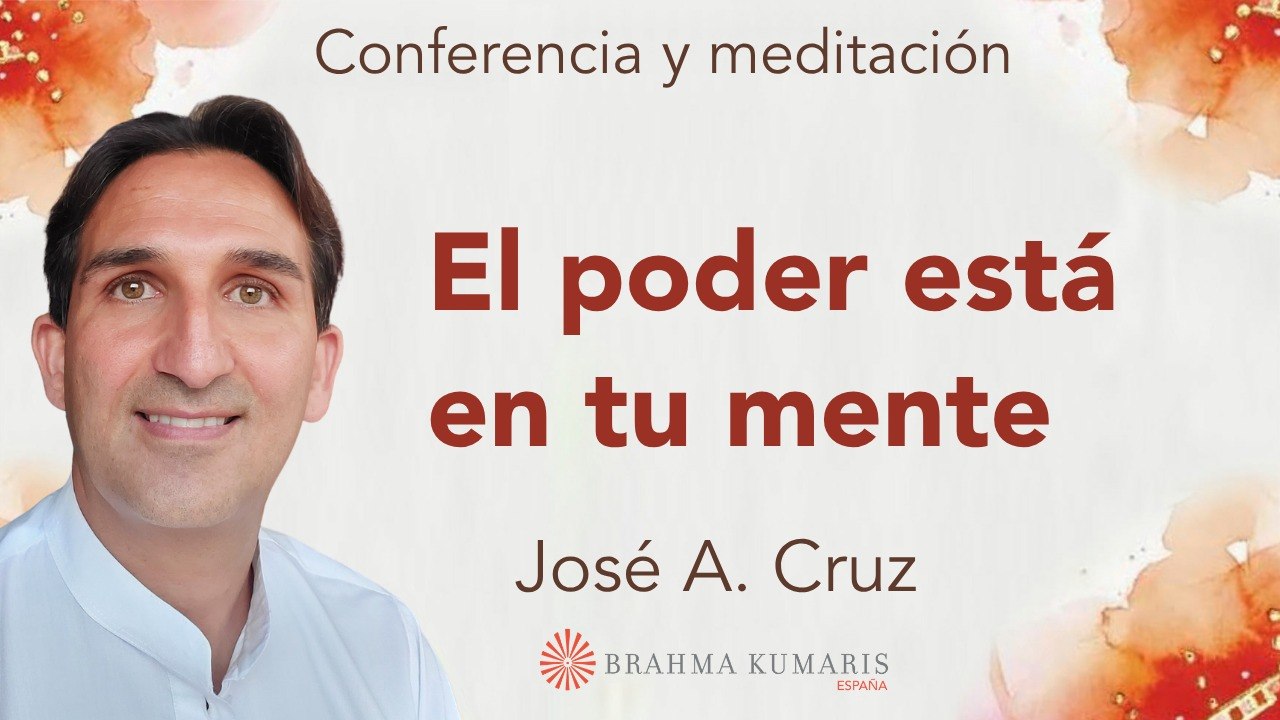 Conferencia y meditación

El poder está en tu mente

José A. Cruz

BRAHMA KUMARIS
ESPAÑA